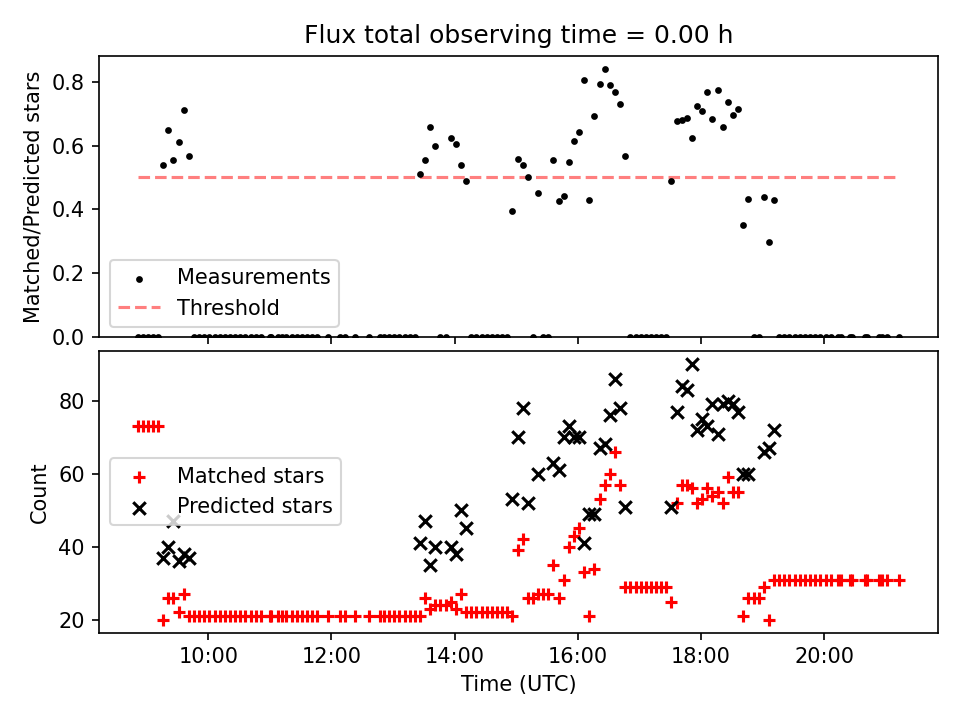 Flux total observing time = 0.00 h

Matched/Predicted stars

0.8
0.6
0.4
0.2
0.0

Measurements
Threshold

Count

80
60
40
20

Matched stars
Predicted stars

10:00
12:00
14:00
16:00
18:00
20:00

Time (UTC)